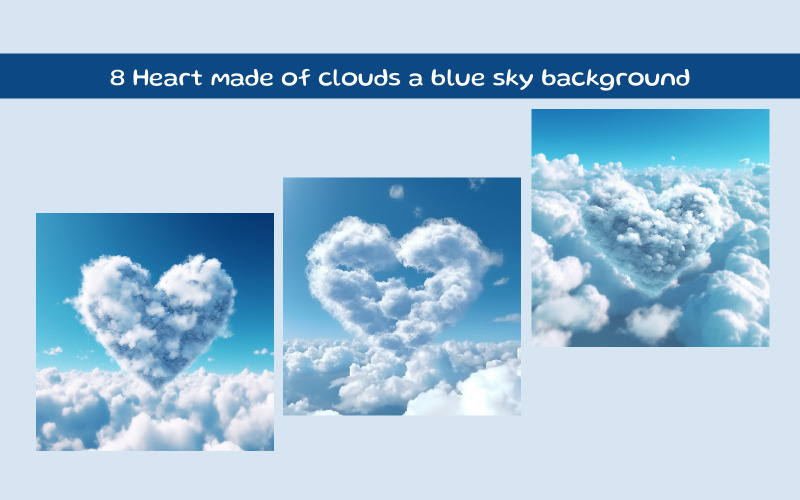 8 Heart made of clouds a blue sky background